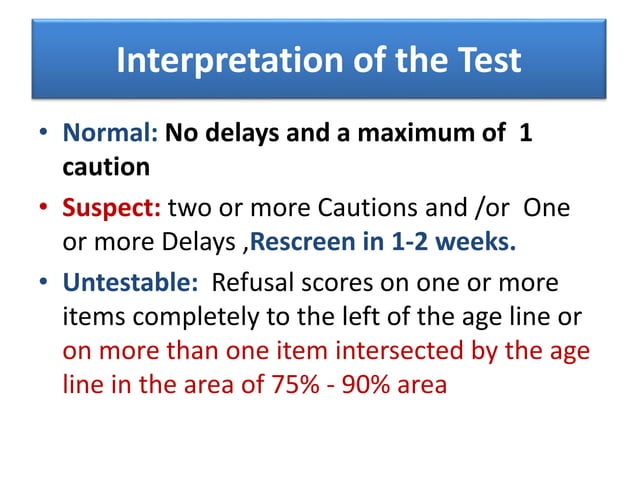 Interpretation of the Test

• Normal: No delays and a maximum of 1 caution

• Suspect: two or more Cautions and /or One or more Delays ,Rescreen in 1-2 weeks.

• Untestable: Refusal scores on one or more items completely to the left of the age line or on more than one item intersected by the age line in the area of 75% - 90% area